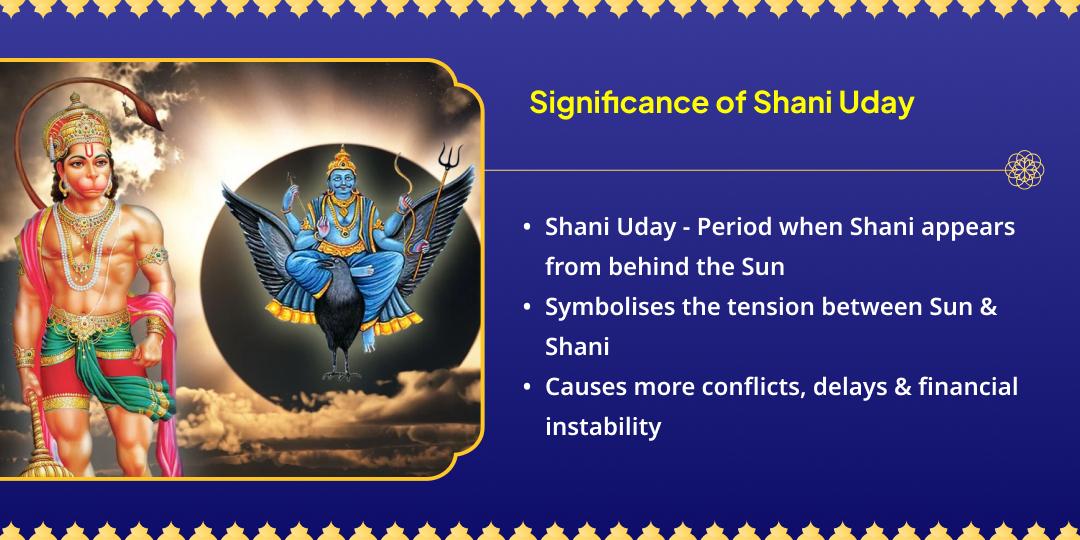 Significance of Shani Uday

• Shani Uday - Period when Shani appears from behind the Sun
• Symbolises the tension between Sun & Shani
• Causes more conflicts, delays & financial instability